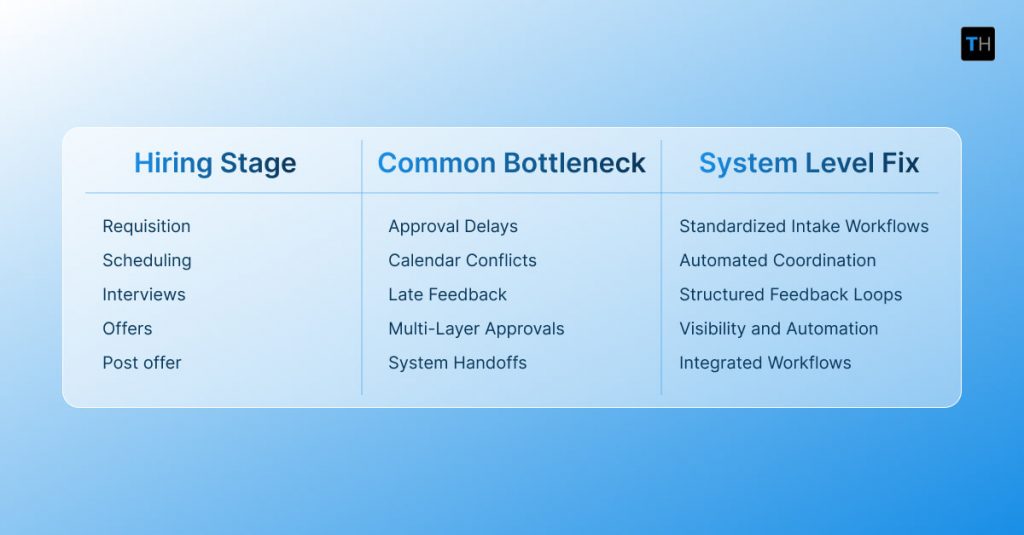 TH

| Hiring Stage | Common Bottleneck | System Level Fix |
|---|---|---|
| Requisition | Approval Delays | Standardized Intake Workflows |
| Scheduling | Calendar Conflicts | Automated Coordination |
| Interviews | Late Feedback | Structured Feedback Loops |
| Offers | Multi-Layer Approvals | Visibility and Automation |
| Post offer | System Handoffs | Integrated Workflows |